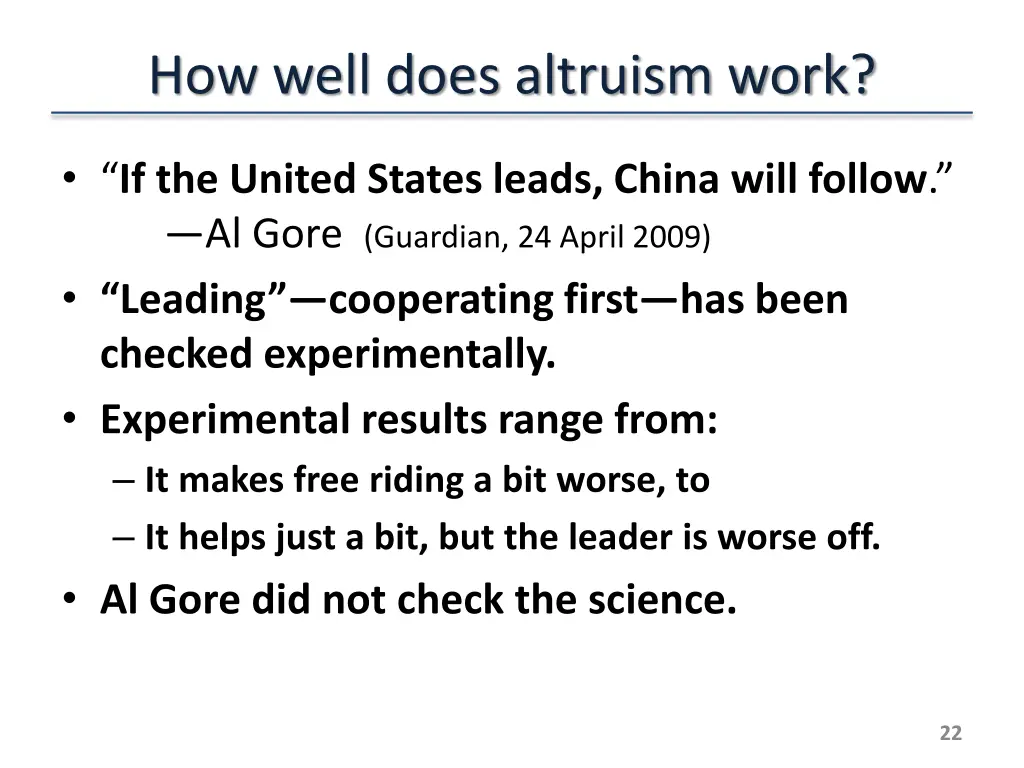 How well does altruism work?

• “If the United States leads, China will follow.”
—Al Gore (Guardian, 24 April 2009)

• “Leading”—cooperating first—has been checked experimentally.

• Experimental results range from:
– It makes free riding a bit worse, to
– It helps just a bit, but the leader is worse off.

• Al Gore did not check the science.

22